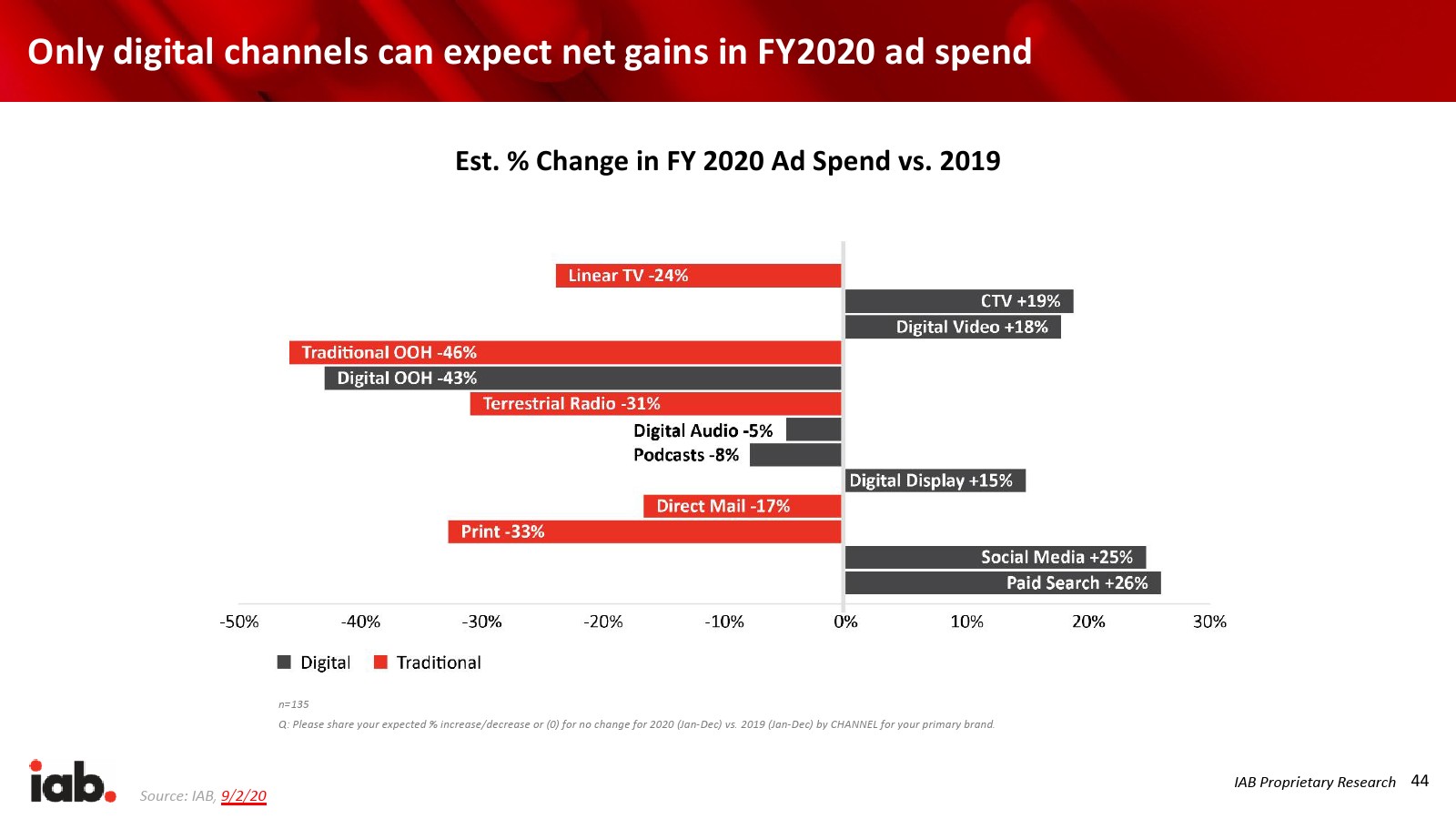 Only digital channels can expect net gains in FY2020 ad spend

Est. % Change in FY 2020 Ad Spend vs. 2019

Linear TV -24%
CTV +19%
Digital Video +18%
Traditional OOH -46%
Digital OOH -43%
Terrestrial Radio -31%
Digital Audio -5%
Podcasts -8%
Digital Display +15%
Direct Mail -17%
Print -33%
Social Media +25%
Paid Search +26%

-50% -40% -30% -20% -10% 0% 10% 20% 30%

Digital Traditional

n=135

Q: Please share your expected % increase/decrease or (0) for no change for 2020 (Jan-Dec) vs. 2019 (Jan-Dec) by CHANNEL for your primary brand.

iab.

Source: IAB, 9/2/20

IAB Proprietary Research 44